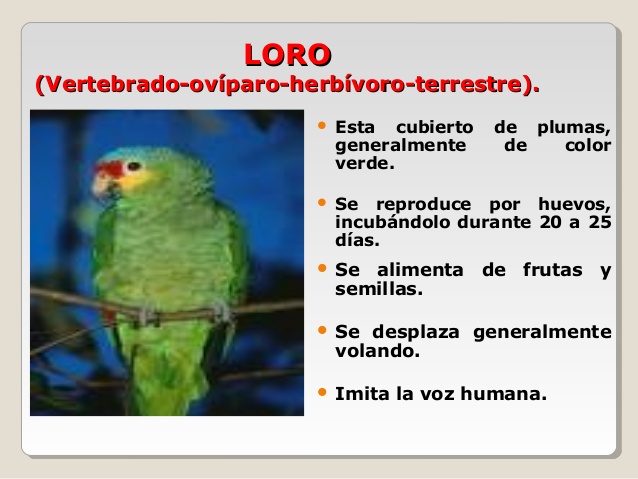 LORO
(Vertebrado-ovíparo-herbívoro-terrestre).

- Esta cubierto de plumas, generalmente de color verde.
- Se reproduce por huevos, incubándolo durante 20 a 25 días.
- Se alimenta de frutas y semillas.
- Se desplaza generalmente volando.
- Imita la voz humana.